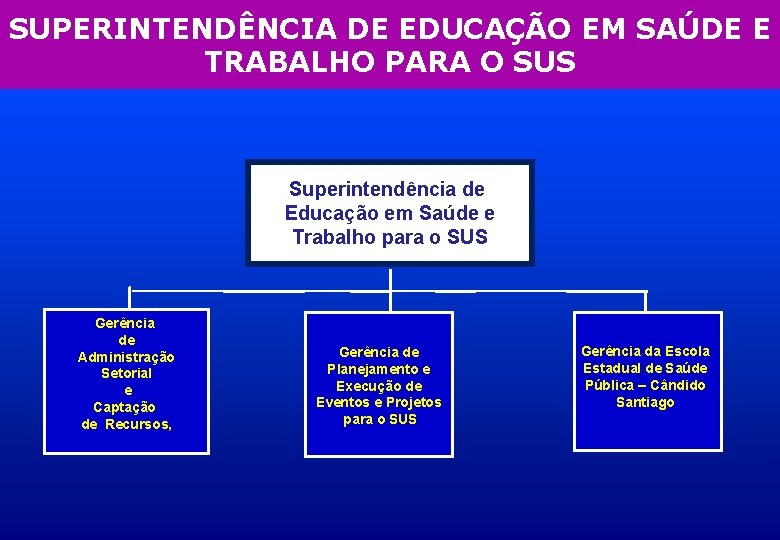 SUPERINTENDÊNCIA DE EDUCAÇÃO EM SAÚDE E TRABALHO PARA O SUS

Superintendência de Educação em Saúde e Trabalho para o SUS

Gerência de Administração Setorial e Captação de Recursos,

Gerência de Planejamento e Execução de Eventos e Projetos para o SUS

Gerência da Escola Estadual de Saúde Pública – Cândido Santiago